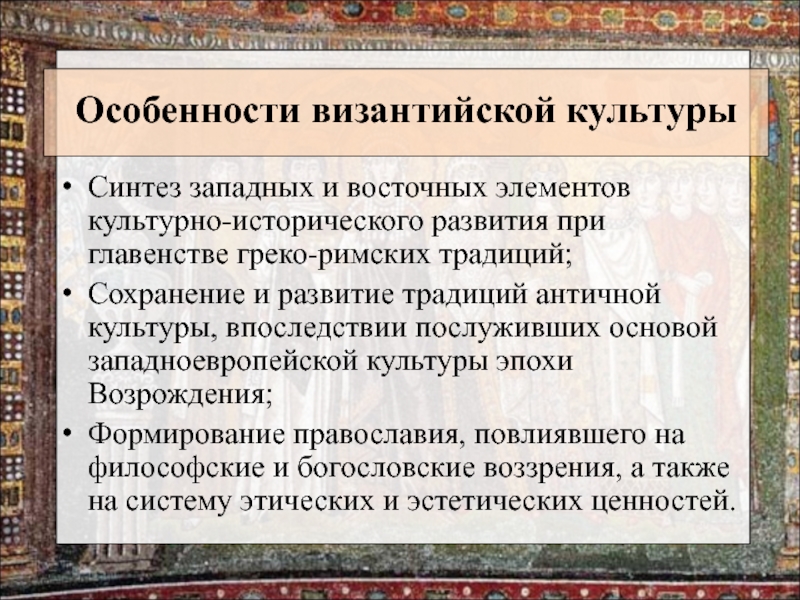 Особенности византийской культуры

• Синтез западных и восточных элементов культурно-исторического развития при главенстве греко-римских традиций;
• Сохранение и развитие традиций античной культуры, впоследствии послуживших основой западноевропейской культуры эпохи Возрождения;
• Формирование православия, повлиявшего на философские и богословские воззрения, а также на систему этических и эстетических ценностей.